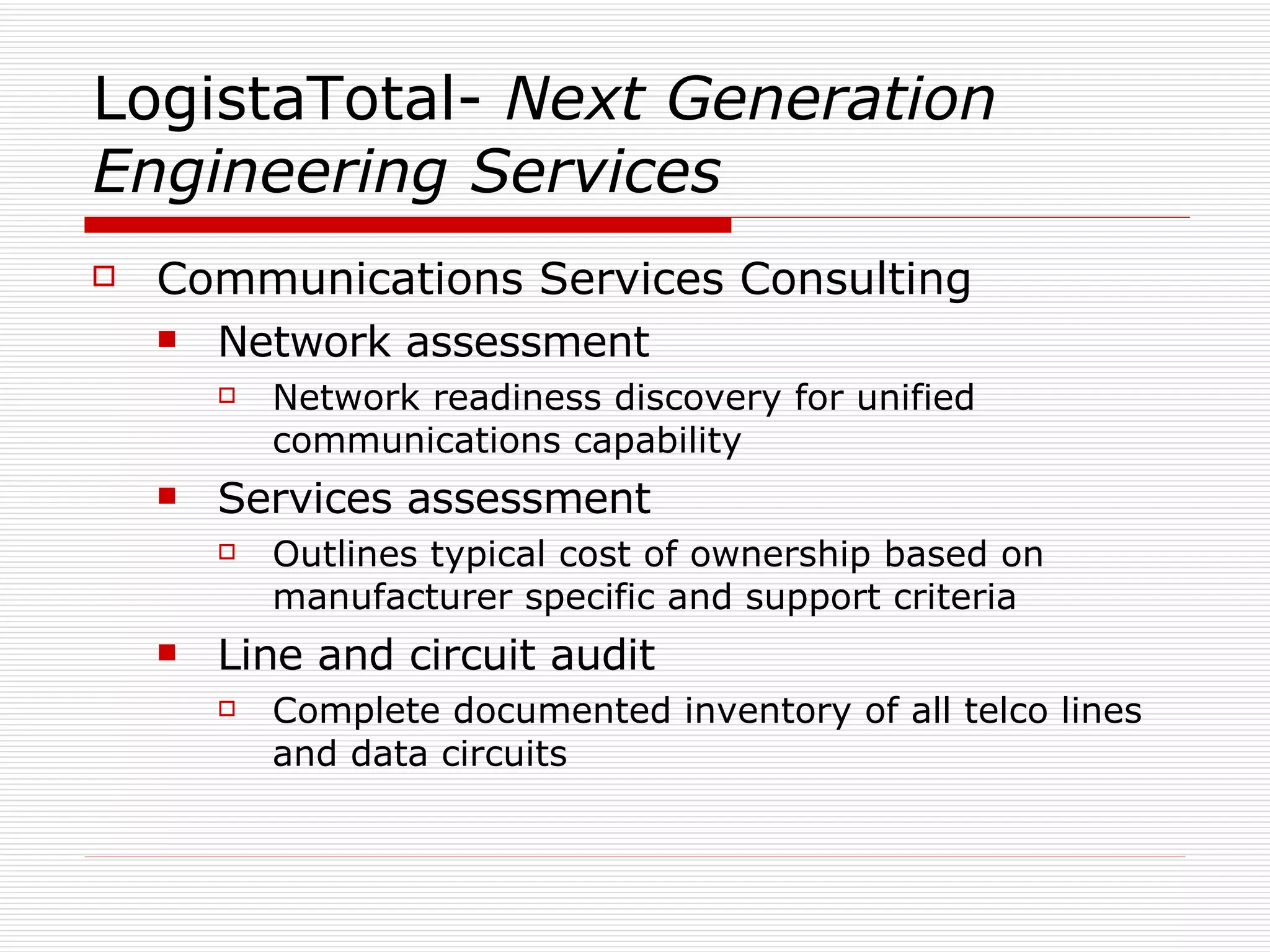 LogistaTotal- Next Generation Engineering Services

Communications Services Consulting

Network assessment

Network readiness discovery for unified communications capability

Services assessment

Outlines typical cost of ownership based on manufacturer specific and support criteria

Line and circuit audit

Complete documented inventory of all telco lines and data circuits